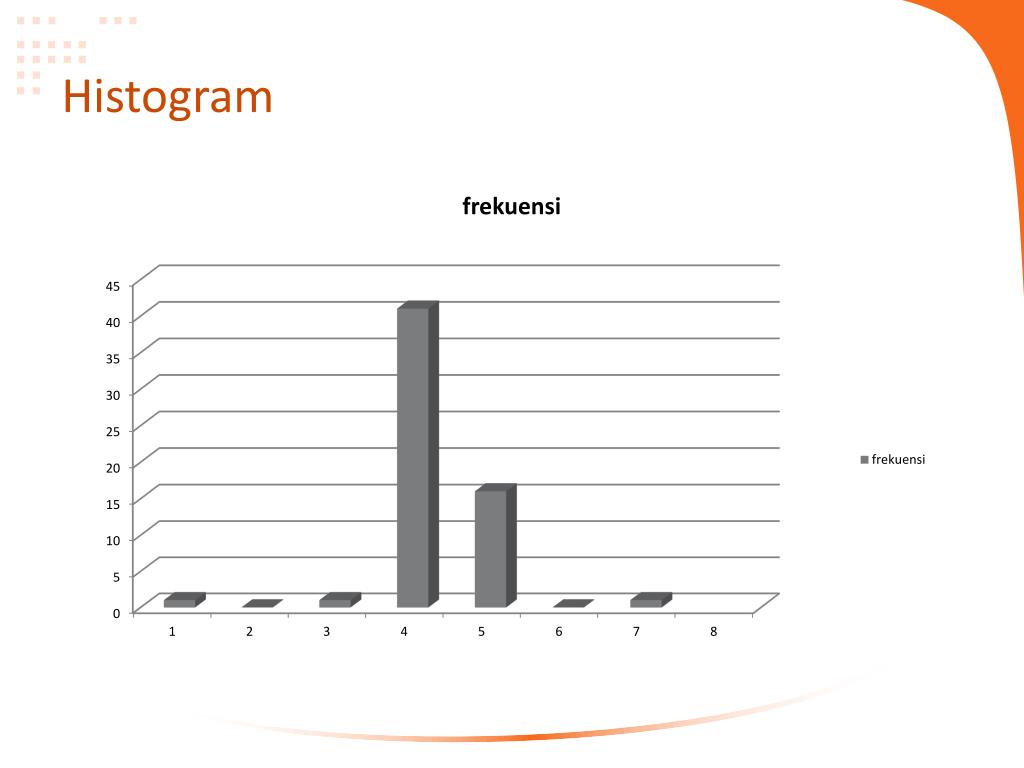 Histogram

frekuensi

45
40
35
30
25
20
15
10
5
0

1 2 3 4 5 6 7 8

frekuensi